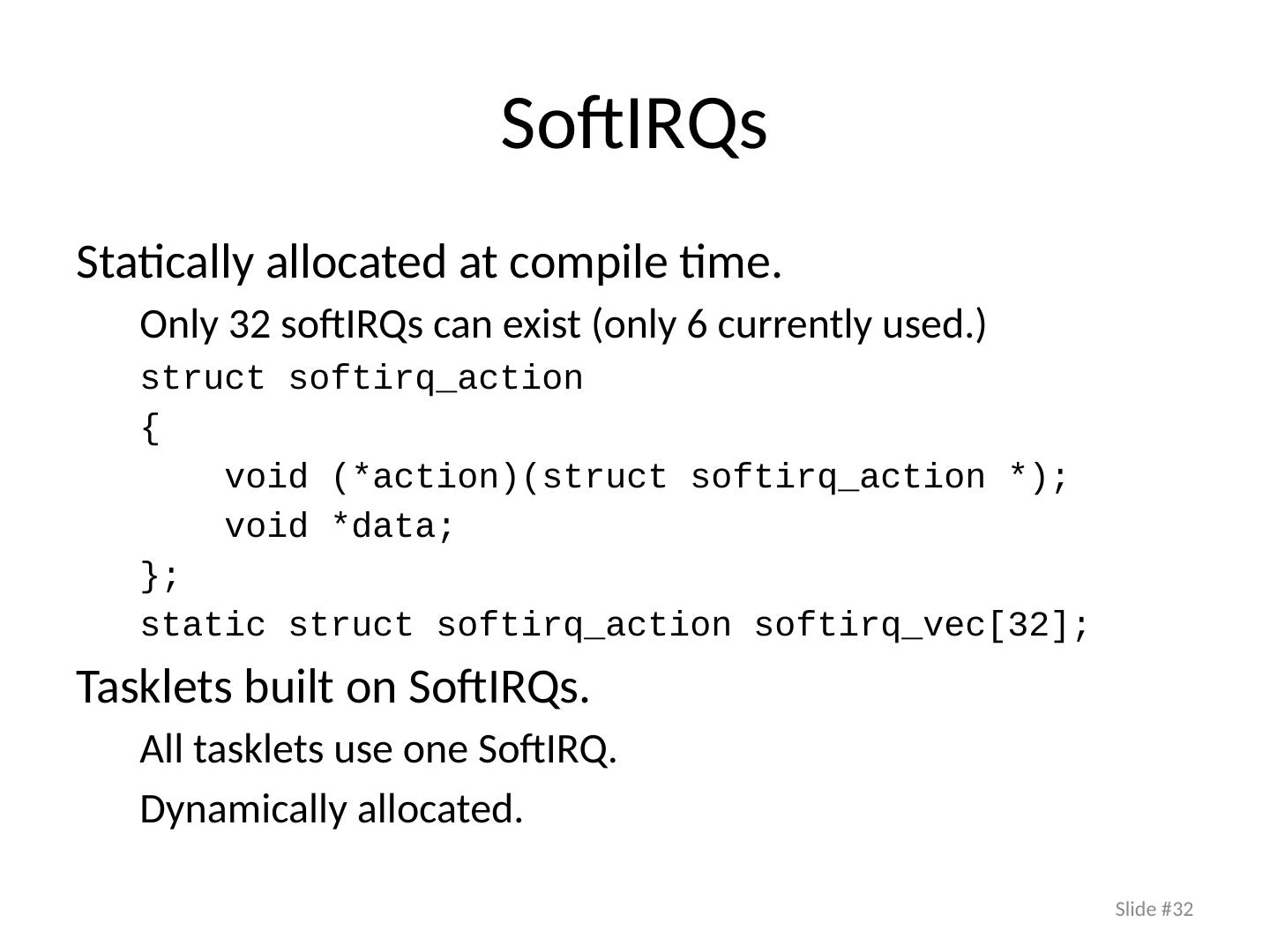 SoftIRQs

Statically allocated at compile time.

Only 32 softIRQs can exist (only 6 currently used.)

struct softirq_action
{
    void (*action)(struct softirq_action *);
    void *data;
};
static struct softirq_action softirq_vec[32];

Tasklets built on SoftIRQs.

All tasklets use one SoftIRQ.

Dynamically allocated.

Slide #32